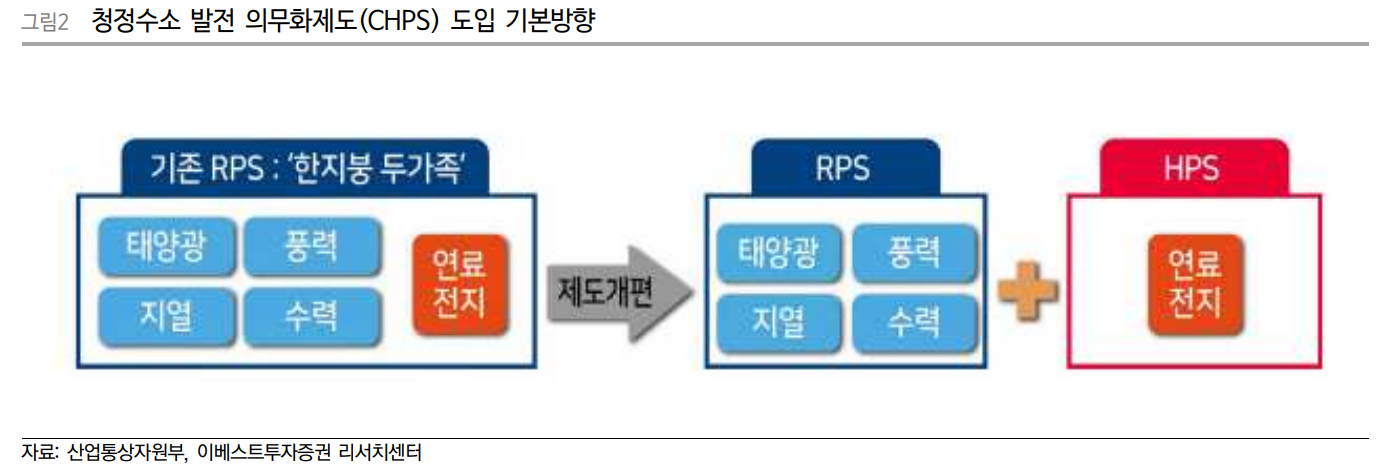 그림2 청정수소 발전 의무화제도(CHPS) 도입 기본방향

기존 RPS : '한지붕 두가족'

태양광
풍력
지열
수력
연료전지

제도개편

RPS

태양광
풍력
지열
수력

HPS

연료전지

자료: 산업통상자원부, 이베스트투자증권 리서치센터